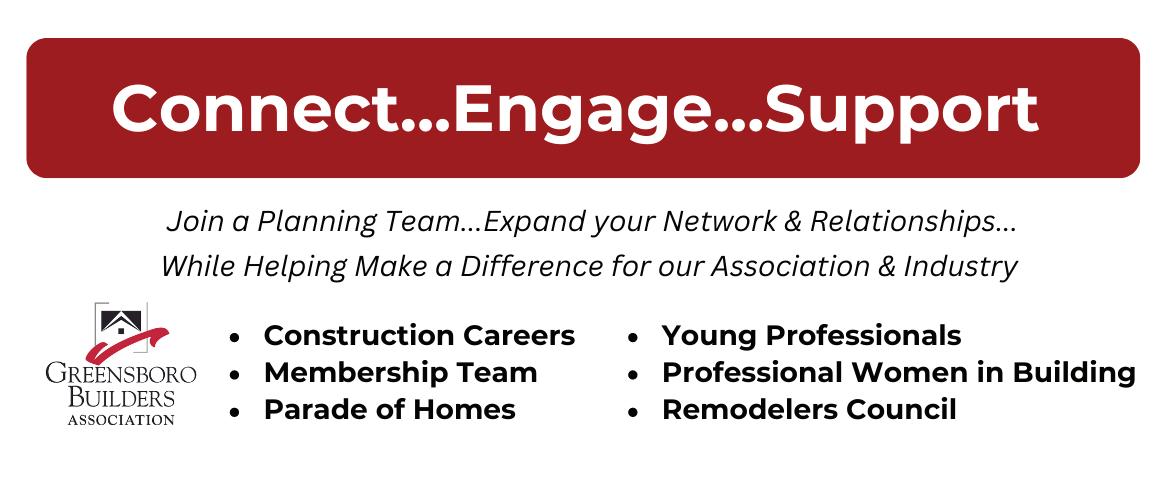 Connect...Engage...Support

Join a Planning Team...Expand your Network & Relationships... While Helping Make a Difference for our Association & Industry

GREENSBORO BUILDERS ASSOCIATION

- Construction Careers
- Membership Team
- Parade of Homes

- Young Professionals
- Professional Women in Building
- Remodelers Council